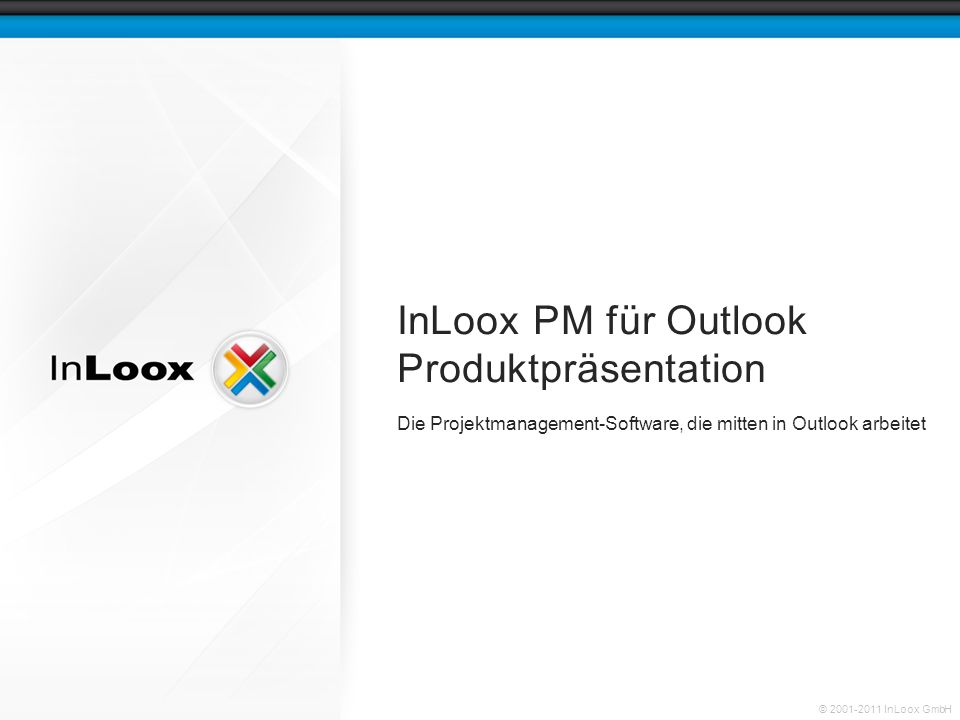 InLoox

InLoox PM für Outlook
Produktpräsentation

Die Projektmanagement-Software, die mitten in Outlook arbeitet

© 2001-2011 InLoox GmbH